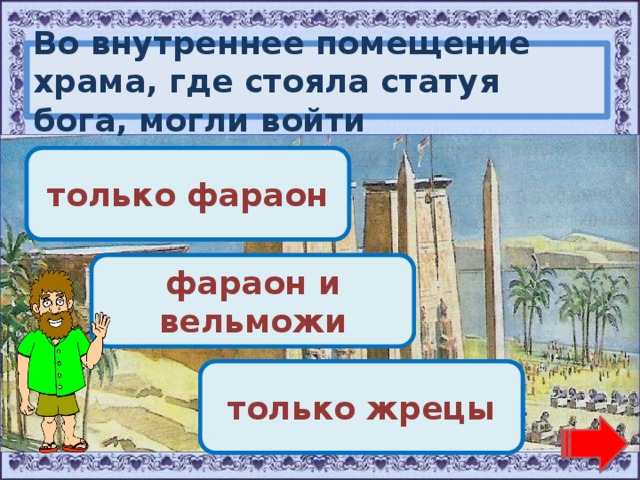 Во внутреннее помещение храма, где стояла статуя бога, могли войти

только фараон

фараон и вельможи

только жрецы